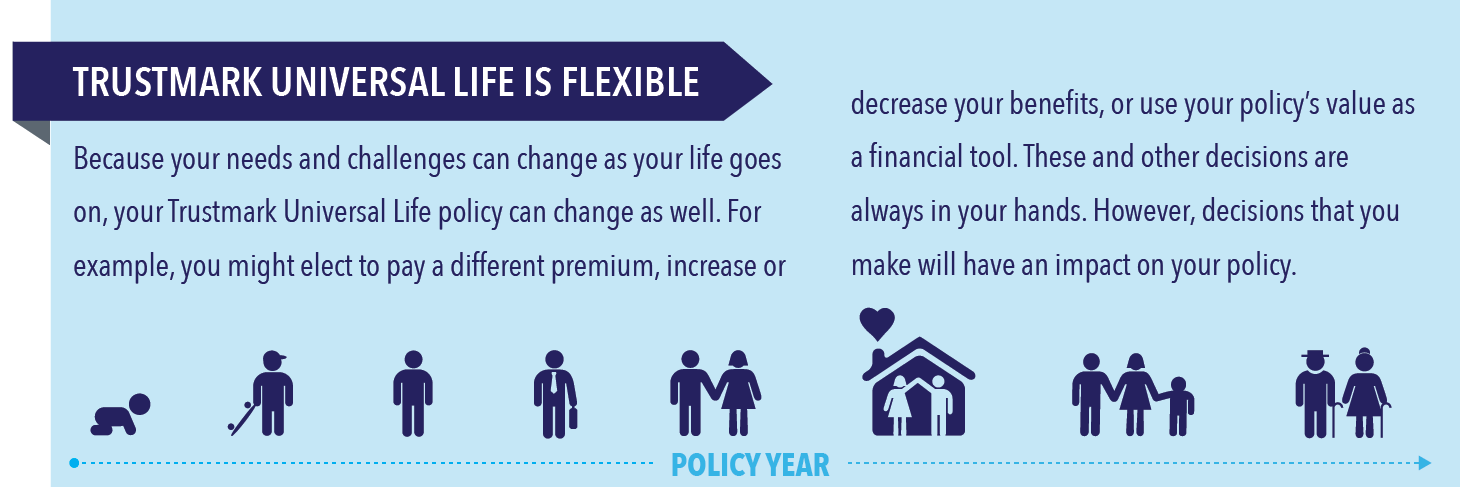 TRUSTMARK UNIVERSAL LIFE IS FLEXIBLE

Because your needs and challenges can change as your life goes on, your Trustmark Universal Life policy can change as well. For example, you might elect to pay a different premium, increase or decrease your benefits, or use your policy's value as a financial tool. These and other decisions are always in your hands. However, decisions that you make will have an impact on your policy.

POLICY YEAR